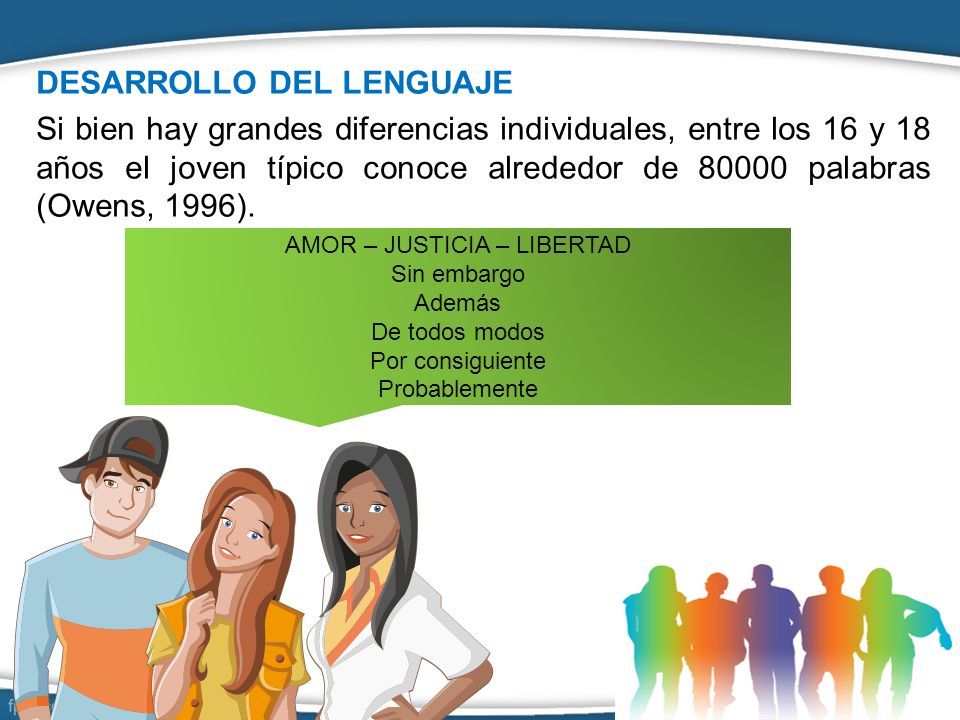 DESARROLLO DEL LENGUAJE

Si bien hay grandes diferencias individuales, entre los 16 y 18 años el joven típico conoce alrededor de 80000 palabras (Owens, 1996).

AMOR – JUSTICIA – LIBERTAD
Sin embargo
Además
De todos modos
Por consiguiente
Probablemente